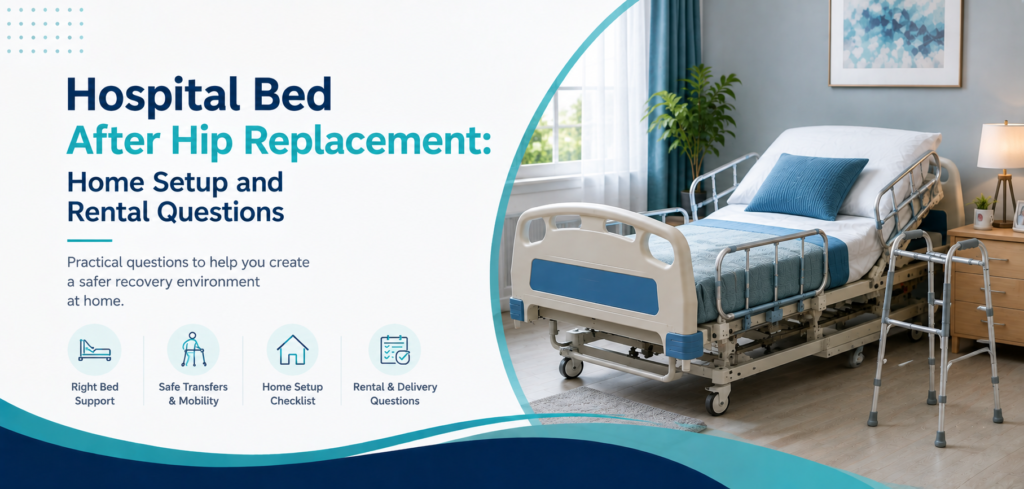 Hospital Bed
After Hip Replacement:
Home Setup and Rental Questions

Practical questions to help you create a safer recovery environment at home.

Right Bed Support

Safe Transfers & Mobility

Home Setup Checklist

Rental & Delivery Questions